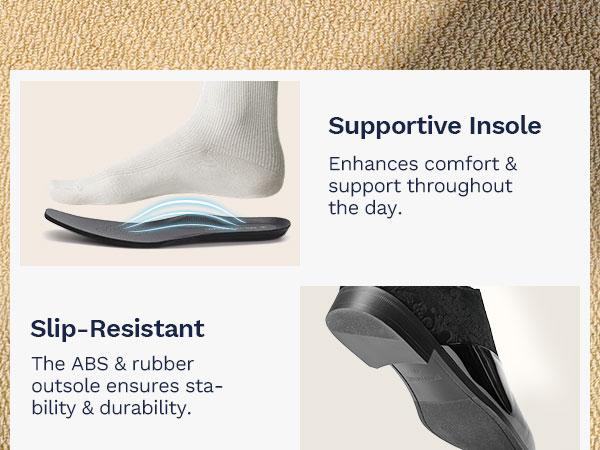 Supportive Insole

Enhances comfort & support throughout the day.

Slip-Resistant

The ABS & rubber outsole ensures stability & durability.